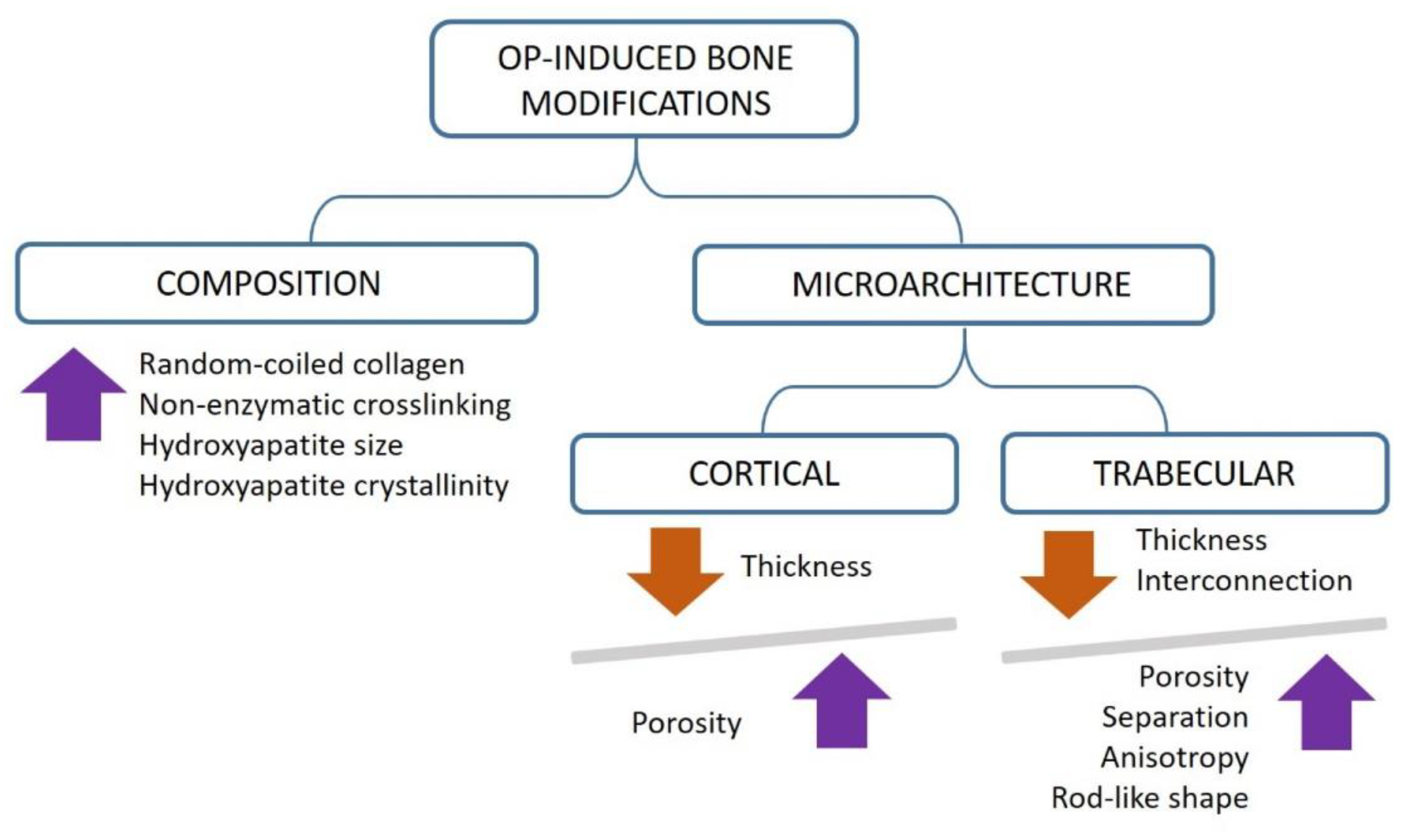 OP-INDUCED BONE MODIFICATIONS

COMPOSITION

Random-coiled collagen
Non-enzymatic crosslinking
Hydroxyapatite size
Hydroxyapatite crystallinity

MICROARCHITECTURE

CORTICAL

Thickness

Porosity

TRABECULAR

Thickness
Interconnection

Porosity
Separation
Anisotropy
Rod-like shape